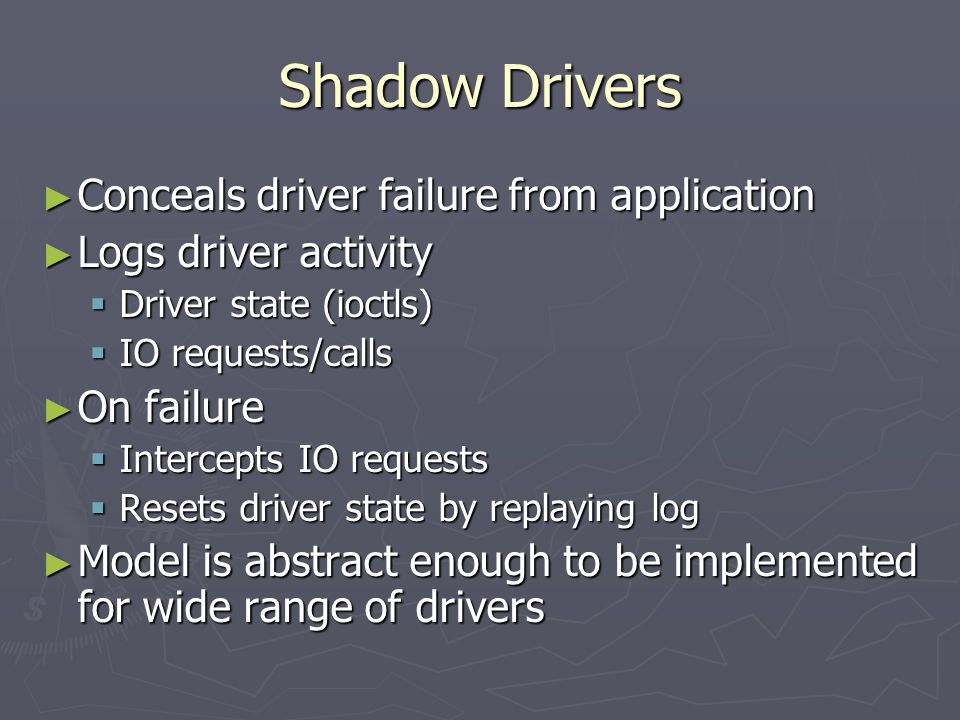 Shadow Drivers

► Conceals driver failure from application
► Logs driver activity
▪ Driver state (ioctls)
▪ IO requests/calls
► On failure
▪ Intercepts IO requests
▪ Resets driver state by replaying log
► Model is abstract enough to be implemented for wide range of drivers